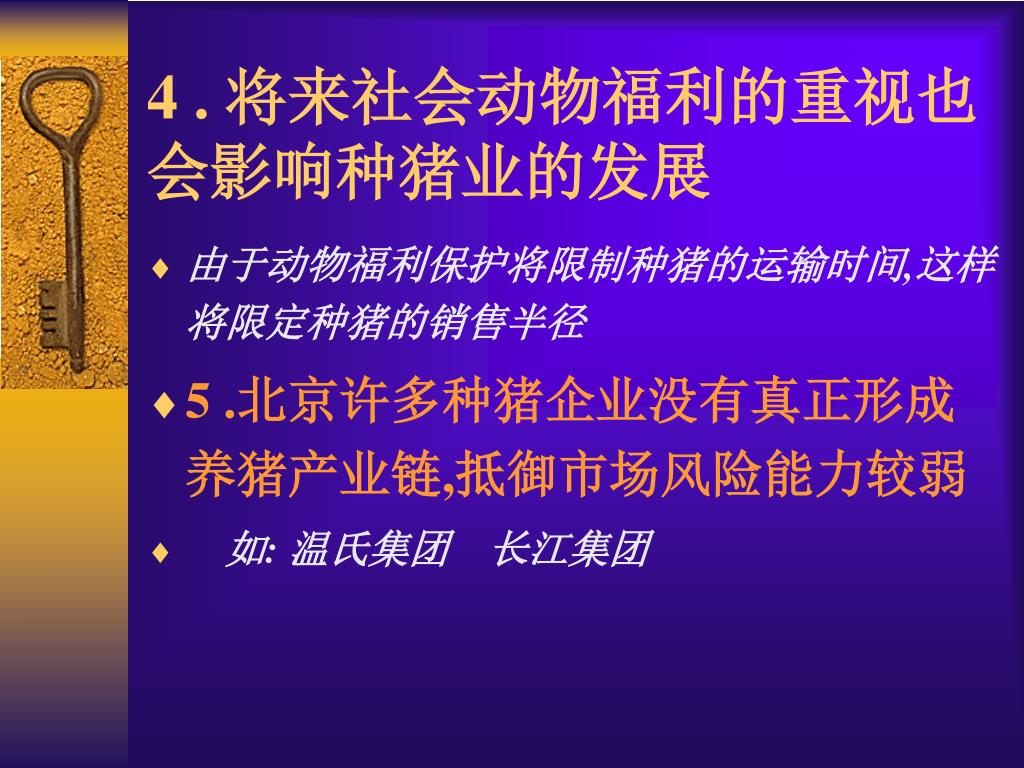 4 . 将来社会动物福利的重视也会影响种猪业的发展

♦ 由于动物福利保护将限制种猪的运输时间,这样将限定种猪的销售半径

♦ 5 .北京许多种猪企业没有真正形成养猪产业链,抵御市场风险能力较弱

♦ 如: 温氏集团　长江集团